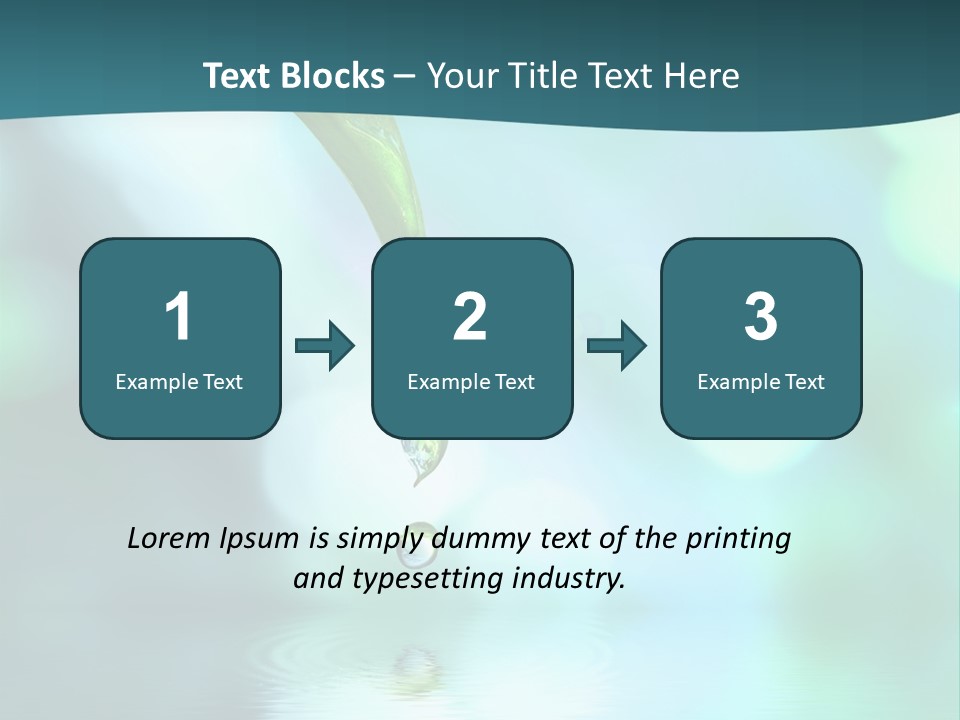 Text Blocks – Your Title Text Here

1
Example Text

2
Example Text

3
Example Text

Lorem Ipsum is simply dummy text of the printing and typesetting industry.